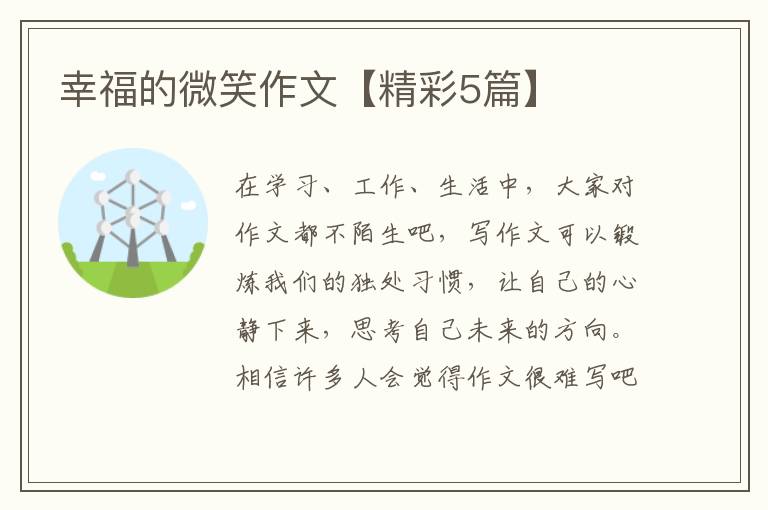 幸福的微笑作文【精彩5篇】

在学习、工作、生活中，大家对作文都不陌生吧，写作文可以锻炼我们的独处习惯，让自己的心静下来，思考自己未来的方向。相信许多人会觉得作文很难写吧